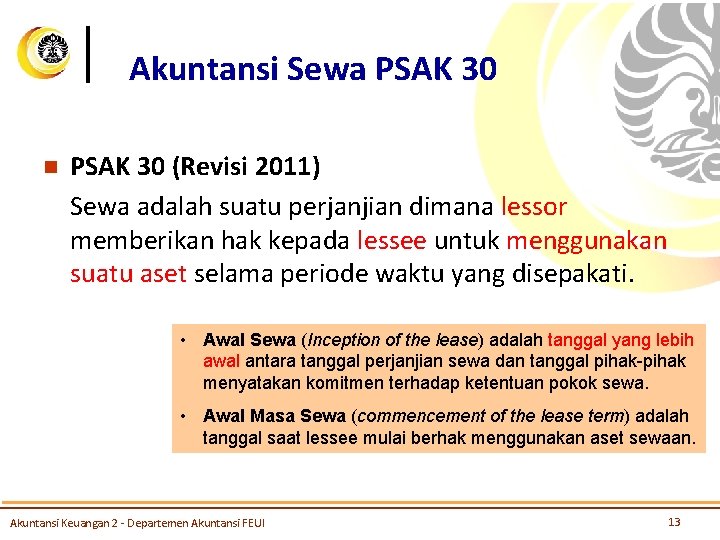 Akuntansi Sewa PSAK 30

PSAK 30 (Revisi 2011)

Sewa adalah suatu perjanjian dimana lessor memberikan hak kepada lessee untuk menggunakan suatu aset selama periode waktu yang disepakati.

• Awal Sewa (Inception of the lease) adalah tanggal yang lebih awal antara tanggal perjanjian sewa dan tanggal pihak-pihak menyatakan komitmen terhadap ketentuan pokok sewa.

• Awal Masa Sewa (commencement of the lease term) adalah tanggal saat lessee mulai berhak menggunakan aset sewaan.

Akuntansi Keuangan 2 - Departemen Akuntansi FEUI

13